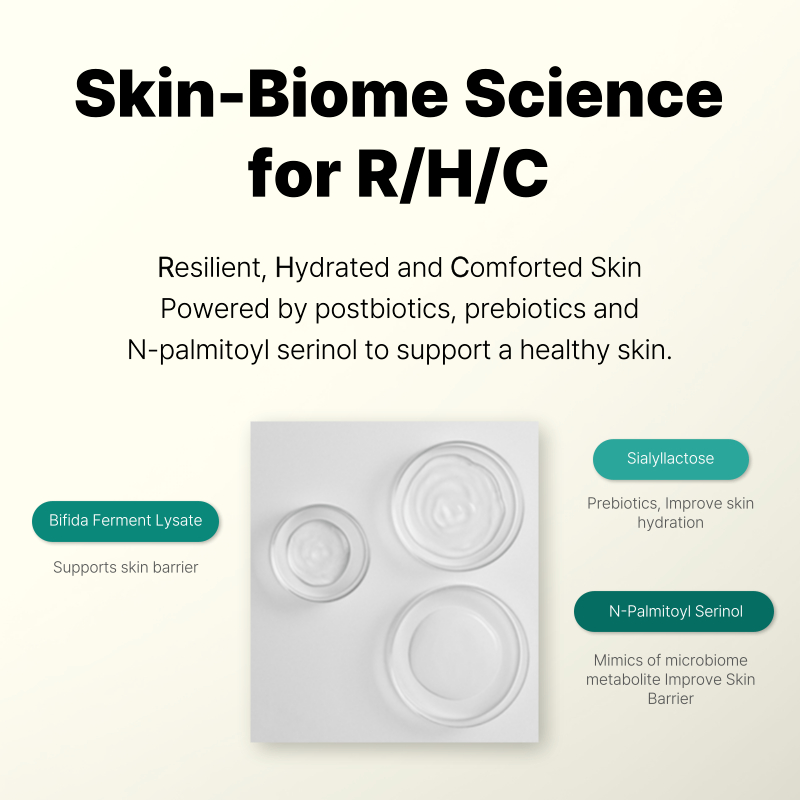 Skin-Biome Science for R/H/C

Resilient, Hydrated and Comforted Skin Powered by postbiotics, prebiotics and N-palmitoyl serinol to support a healthy skin.

Bifida Ferment Lysate

Supports skin barrier

Sialyllactose

Prebiotics, Improve skin hydration

N-Palmitoyl Serinol

Mimics of microbiome metabolite Improve Skin Barrier